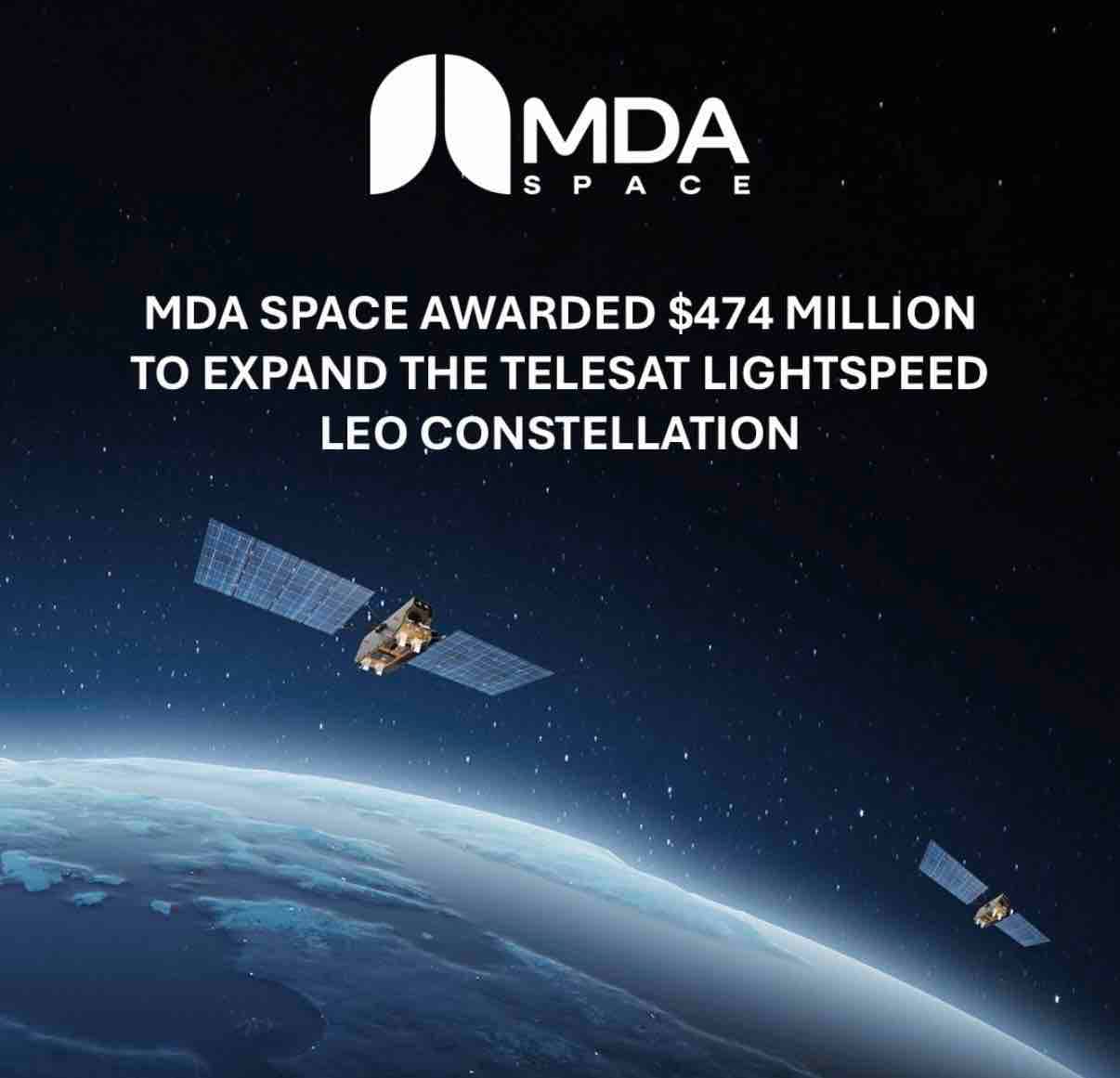 MDA
SPACE

MDA SPACE AWARDED \$474 MILLION TO EXPAND THE TELESAT LIGHTSPEED LEO CONSTELLATION